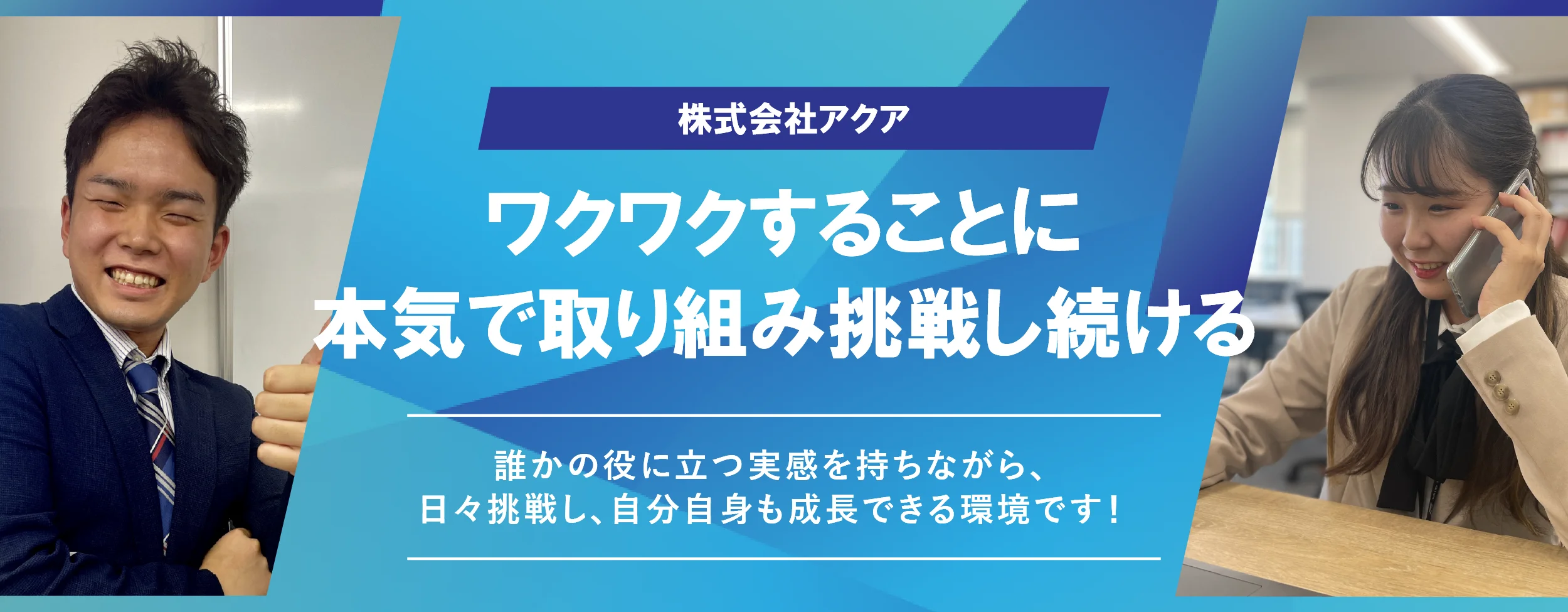 株式会社アクア

ワクワクすることに
本気で取り組み挑戦し続ける

誰かの役に立つ実感を持ちながら、
日々挑戦し、自分自身も成長できる環境です！